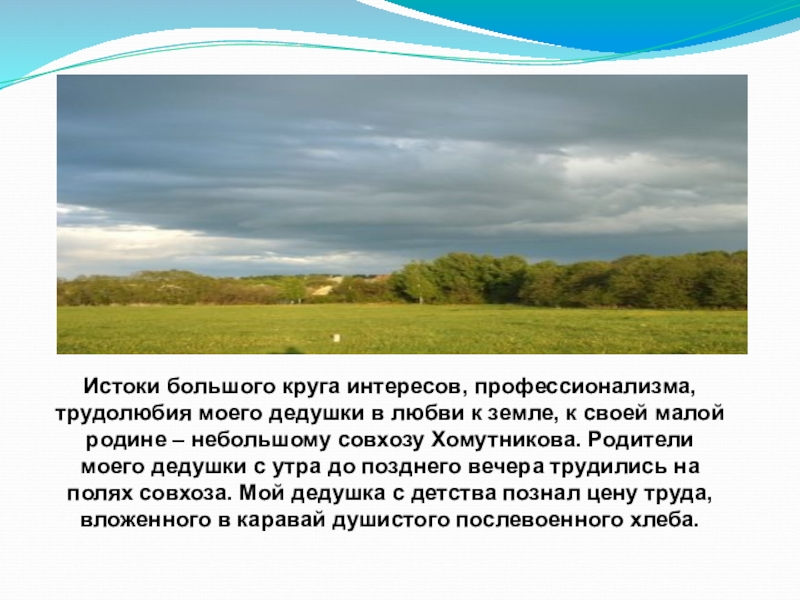 Истоки большого круга интересов, профессионализма, трудолюбия моего дедушки в любви к земле, к своей малой родине – небольшому совхозу Хомутникова. Родители моего дедушки с утра до позднего вечера трудились на полях совхоза. Мой дедушка с детства познал цену труда, вложенного в каравай душистого послевоенного хлеба.